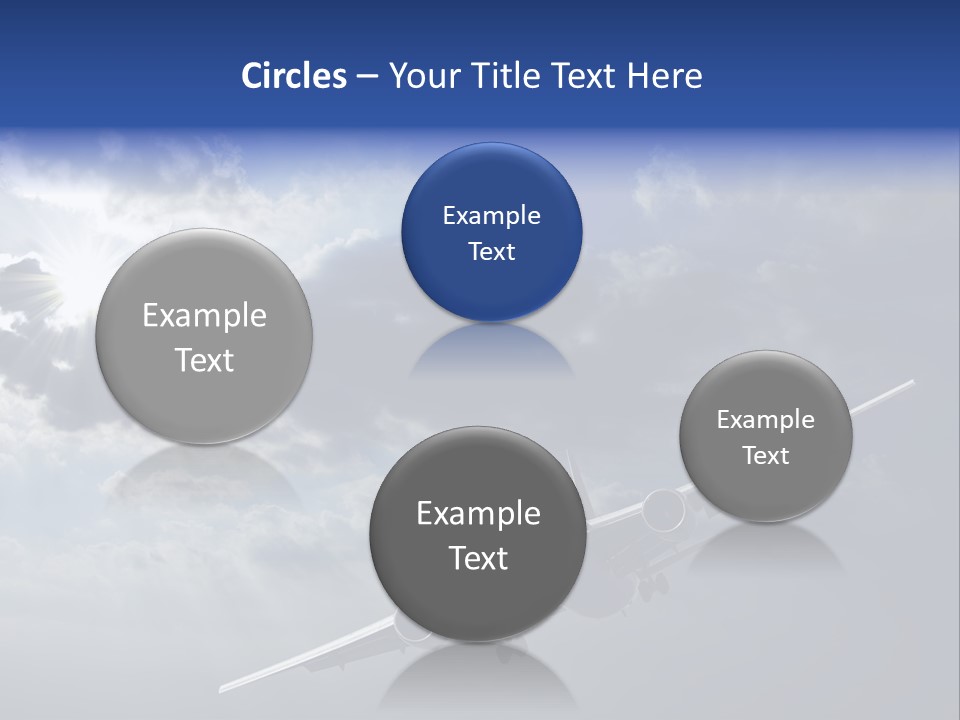 Circles – Your Title Text Here

Example Text

Example Text

Example Text

Example Text